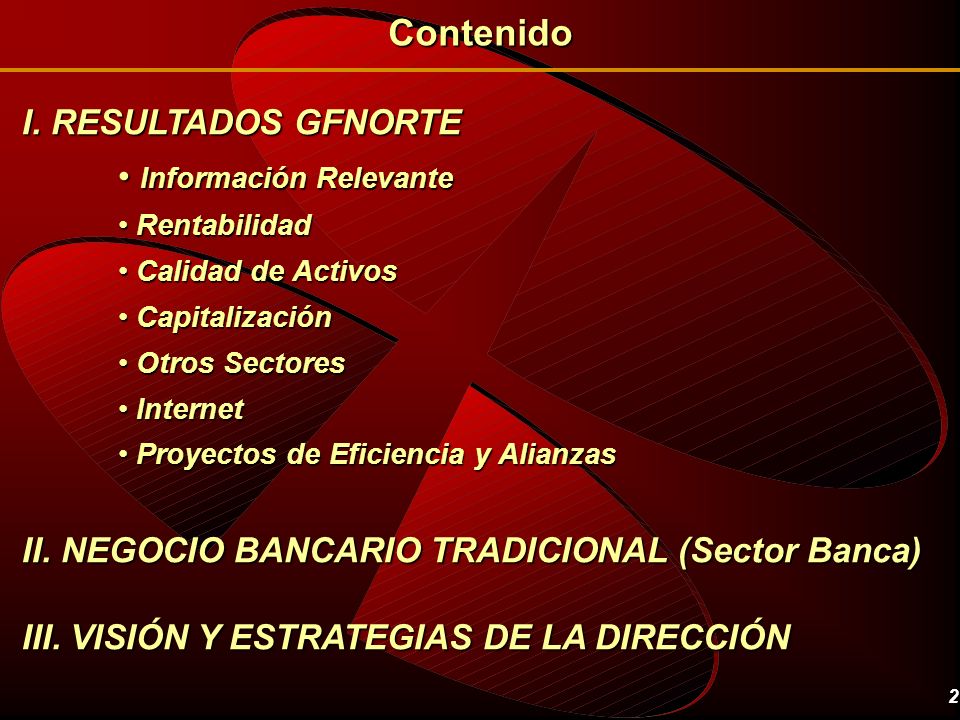 Contenido

I. RESULTADOS GFNORTE

• Información Relevante
• Rentabilidad
• Calidad de Activos
• Capitalización
• Otros Sectores
• Internet
• Proyectos de Eficiencia y Alianzas

II. NEGOCIO BANCARIO TRADICIONAL (Sector Banca)

III. VISIÓN Y ESTRATEGIAS DE LA DIRECCIÓN

2